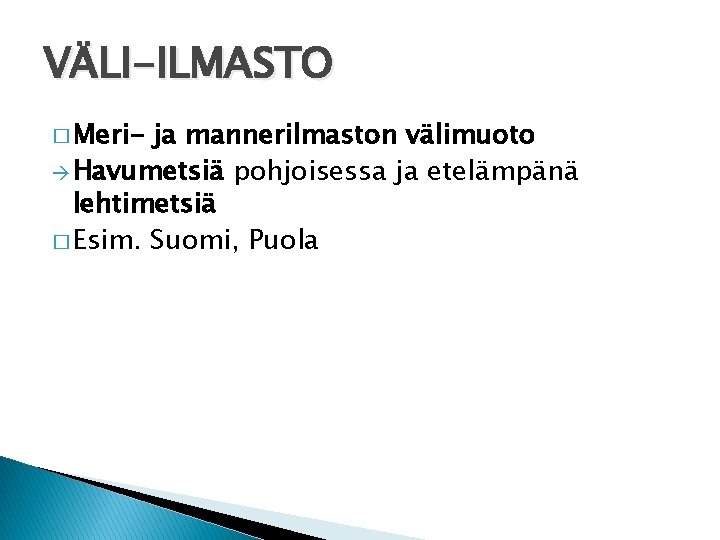 VÄLI-ILMASTO

□ Meri- ja mannerilmaston välimuoto
→ Havumetsiä pohjoisessa ja etelämpänä lehtimetsiä
□ Esim. Suomi, Puola